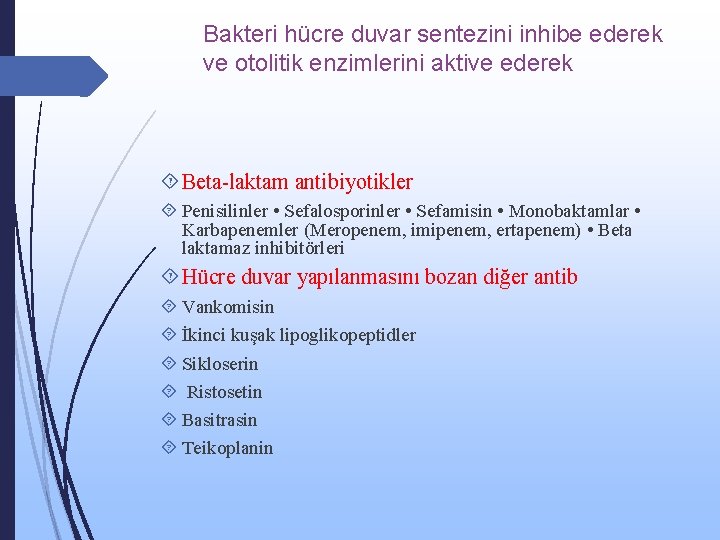 Bakteri hücre duvar sentezini inhibe ederek ve otolitik enzimlerini aktive ederek

Beta-laktam antibiyotikler

Penisilinler • Sefalosporinler • Sefamisin • Monobaktamlar • Karbapenemler (Meropenem, imipenem, ertapenem) • Beta laktamaz inhibitörleri

Hücre duvar yapılanmasını bozan diğer antib

Vankomisin

İkinci kuşak lipoglikopeptidler

Sikloserin

Ristosetin

Basitrasin

Teikoplanin